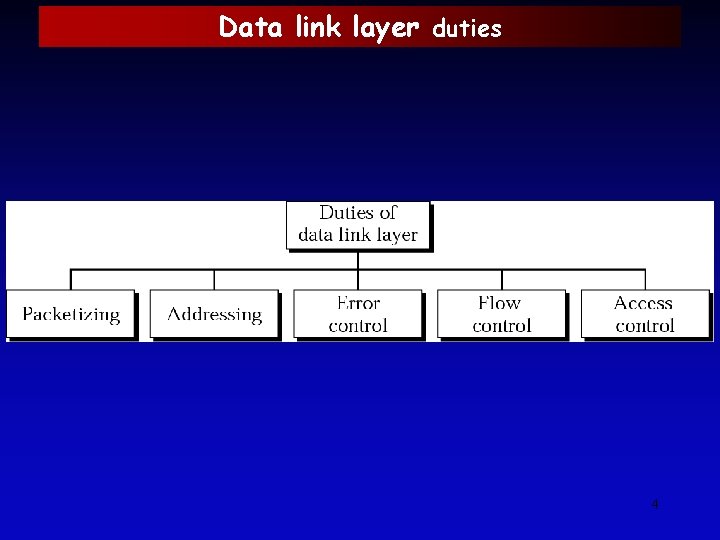 Data link layer duties

Duties of data link layer

Packetizing

Addressing

Error control

Flow control

Access control

4